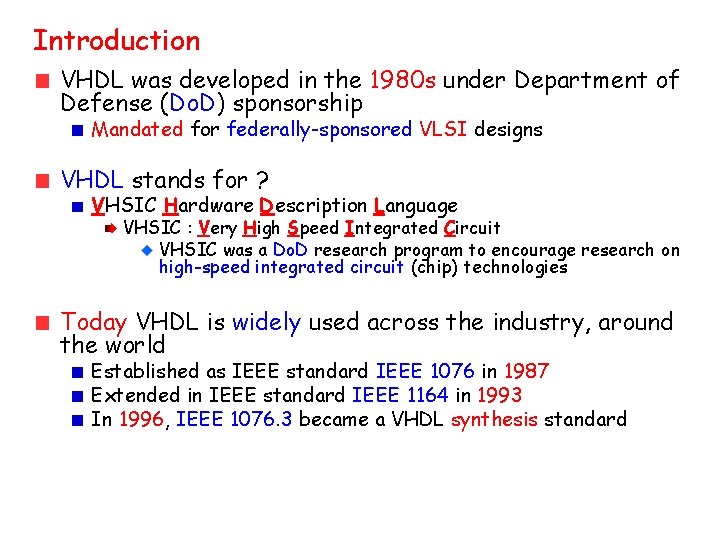 Introduction

VHDL was developed in the 1980s under Department of Defense (DoD) sponsorship

Mandated for federally-sponsored VLSI designs

VHDL stands for ?

VHSIC Hardware Description Language

VHSIC : Very High Speed Integrated Circuit

VHSIC was a DoD research program to encourage research on high-speed integrated circuit (chip) technologies

Today VHDL is widely used across the industry, around the world

Established as IEEE standard IEEE 1076 in 1987

Extended in IEEE standard IEEE 1164 in 1993

In 1996, IEEE 1076.3 became a VHDL synthesis standard